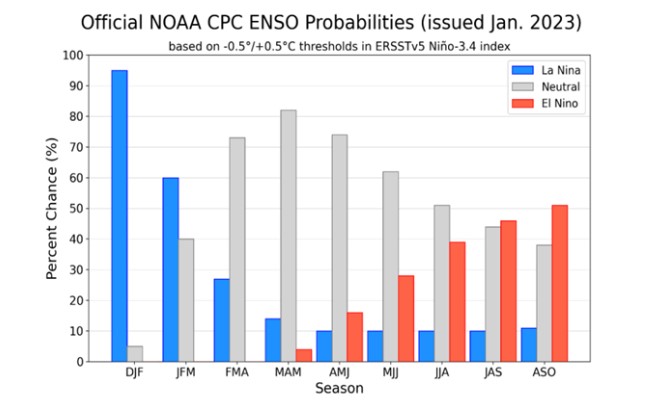 Official NOAA CPC ENSO Probabilities (issued Jan. 2023)
based on -0.5°/+0.5°C thresholds in ERSSTv5 Niño-3.4 index

La Nina
Neutral
El Nino

Percent Chance (%)
100
90
80
70
60
50
40
30
20
10
0

DJF JFM FMA MAM AMJ MJJ JJA JAS ASO
Season